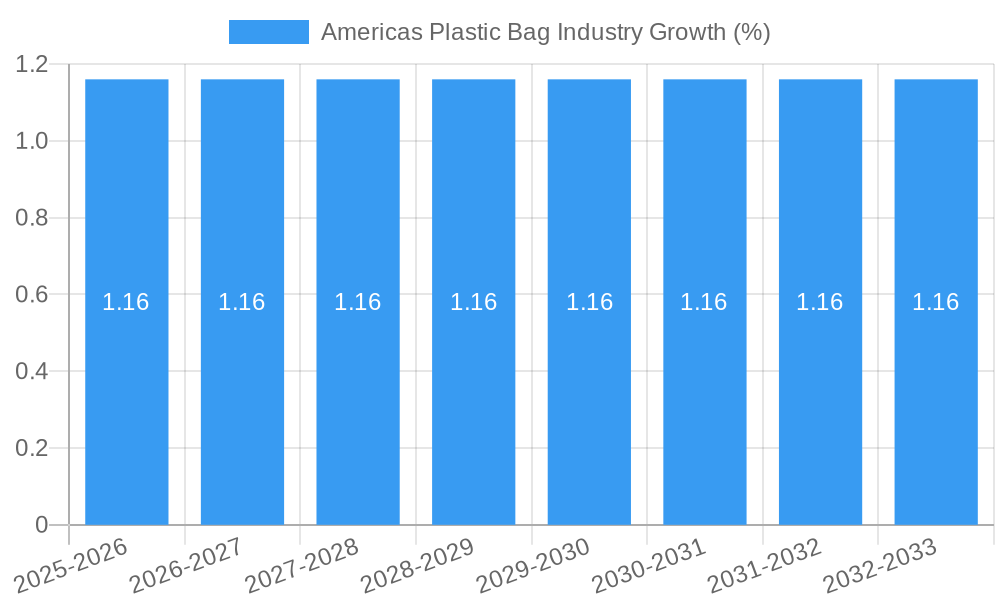 Americas Plastic Bag Industry Growth (%)

1.2
1.0
0.8
0.6
0.4
0.2
0

1.16
1.16
1.16
1.16
1.16
1.16
1.16
1.16

2025-2026
2026-2027
2027-2028
2028-2029
2029-2030
2030-2031
2031-2032
2032-2033